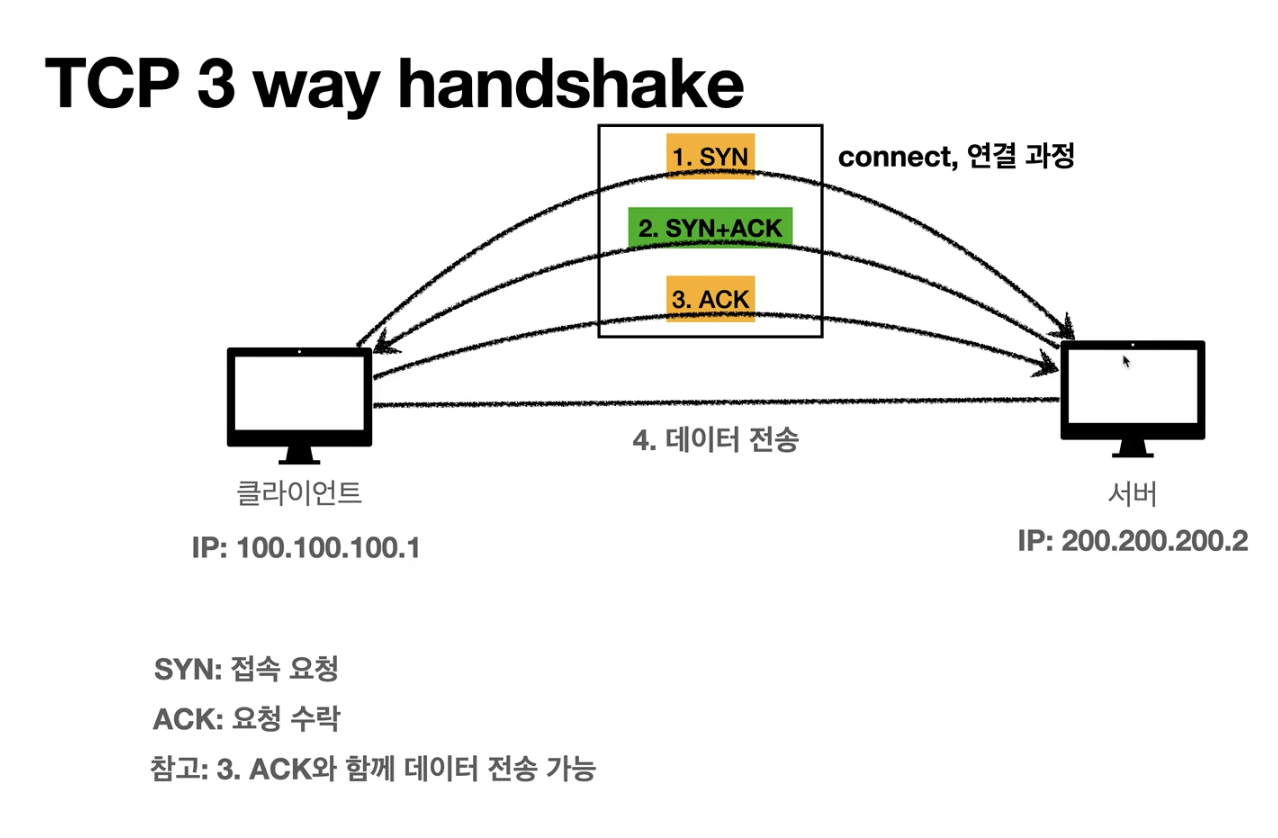 TCP 3 way handshake

1. SYN

connect, 연결 과정

2. SYN+ACK

3. ACK

4. 데이터 전송

클라이언트

IP: 100.100.100.1

서버

IP: 200.200.200.2

SYN: 접속 요청

ACK: 요청 수락

참고: 3. ACK와 함께 데이터 전송 가능